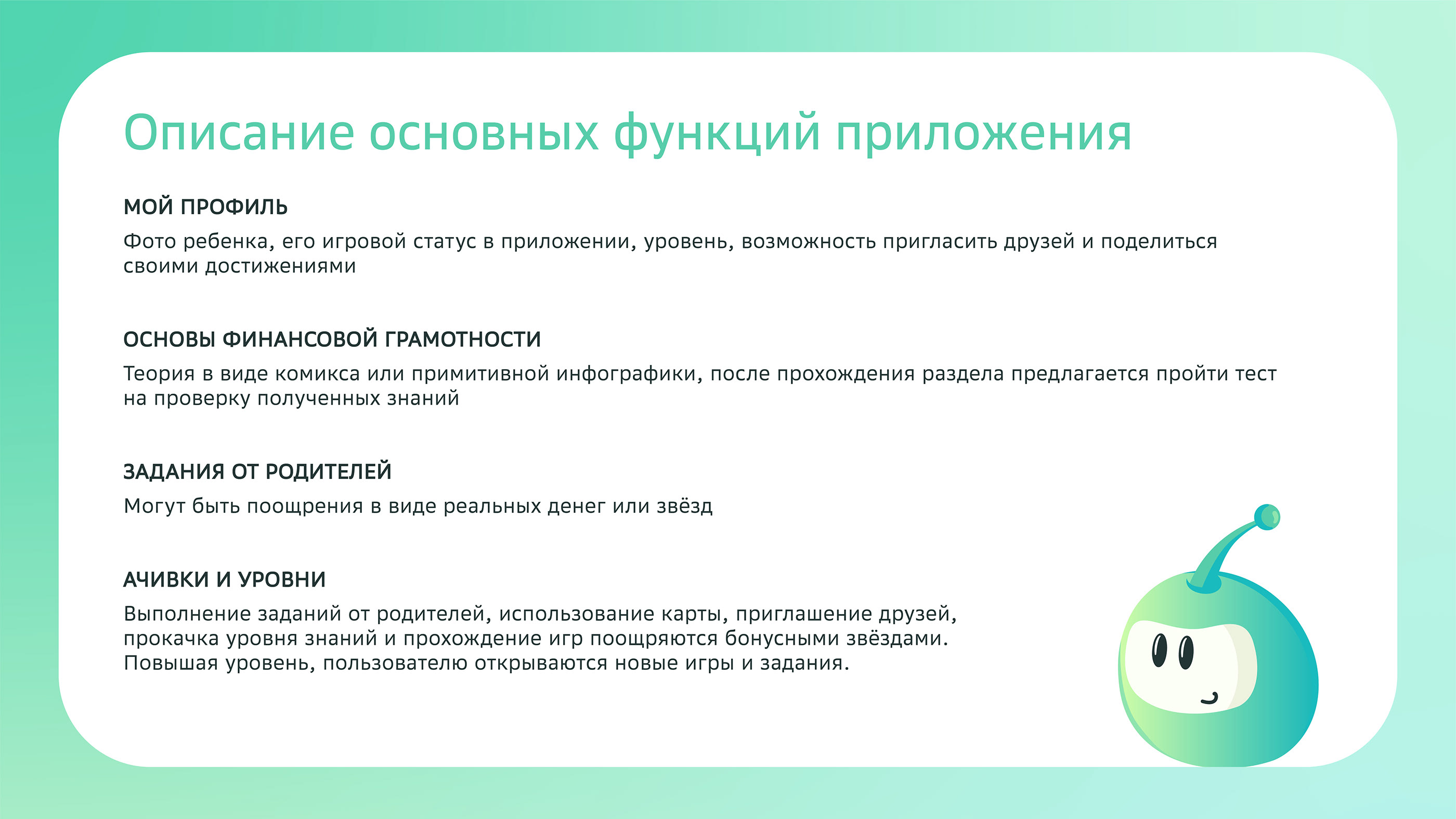 Описание основных функций приложения

МОЙ ПРОФИЛЬ

Фото ребенка, его игровой статус в приложении, уровень, возможность пригласить друзей и поделиться своими достижениями

ОСНОВЫ ФИНАНСОВОЙ ГРАМОТНОСТИ

Теория в виде комикса или примитивной инфографики, после прохождения раздела предлагается пройти тест на проверку полученных знаний

ЗАДАНИЯ ОТ РОДИТЕЛЕЙ

Могут быть поощрения в виде реальных денег или звёзд

АЧИВКИ И УРОВНИ

Выполнение заданий от родителей, использование карты, приглашение друзей, прокачка уровня знаний и прохождение игр поощряются бонусными звёздами. Повышая уровень, пользователю открываются новые игры и задания.